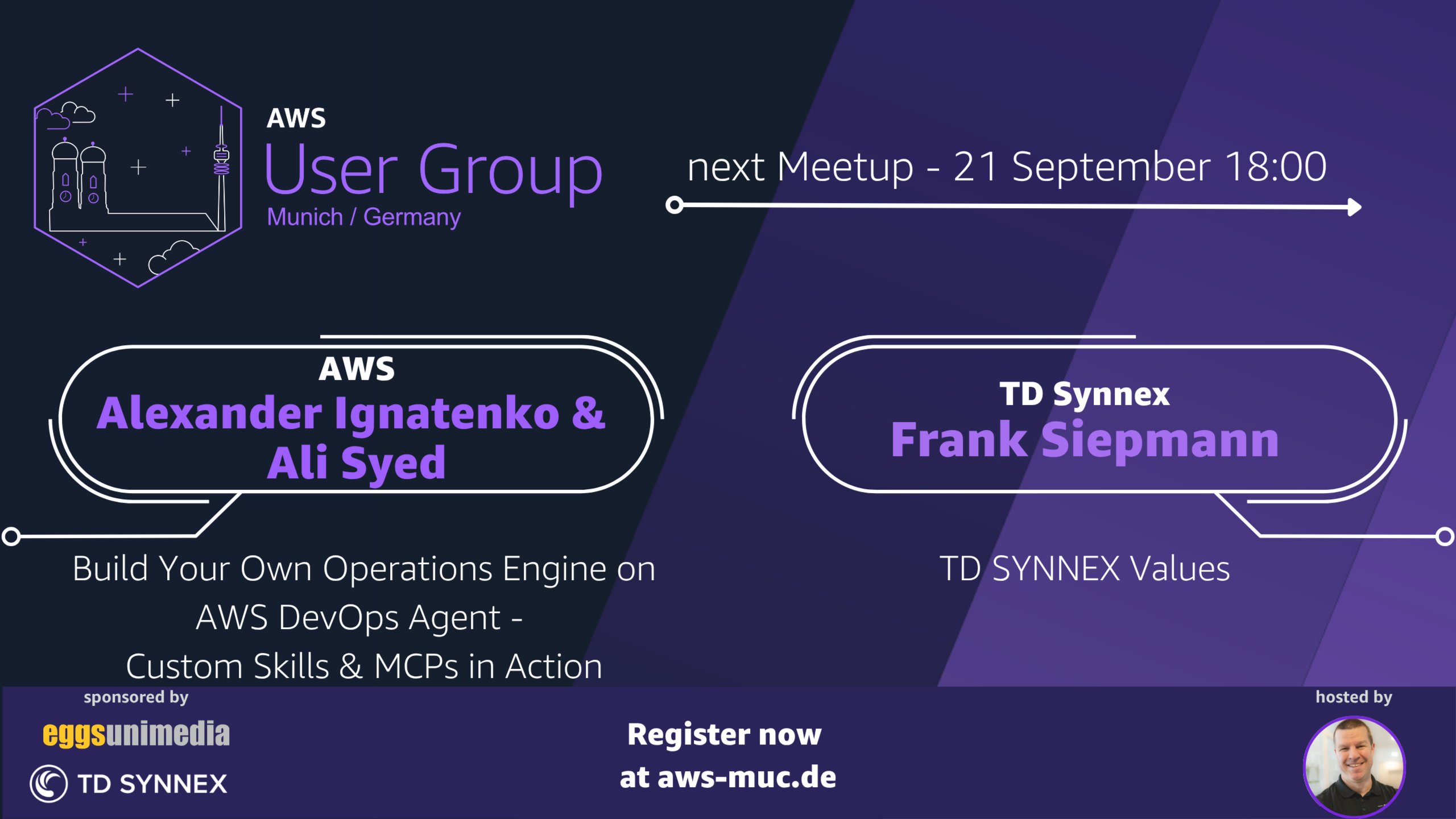 AWS
User Group
Munich / Germany

next Meetup - 21 September 18:00

AWS
Alexander Ignatenko & Ali Syed

Build Your Own Operations Engine on AWS DevOps Agent - Custom Skills & MCPs in Action

TD Synnex
Frank Siepmann

TD SYNNEX Values

sponsored by
eggsunimedia
TD SYNNEX

Register now
at aws-muc.de

hosted by